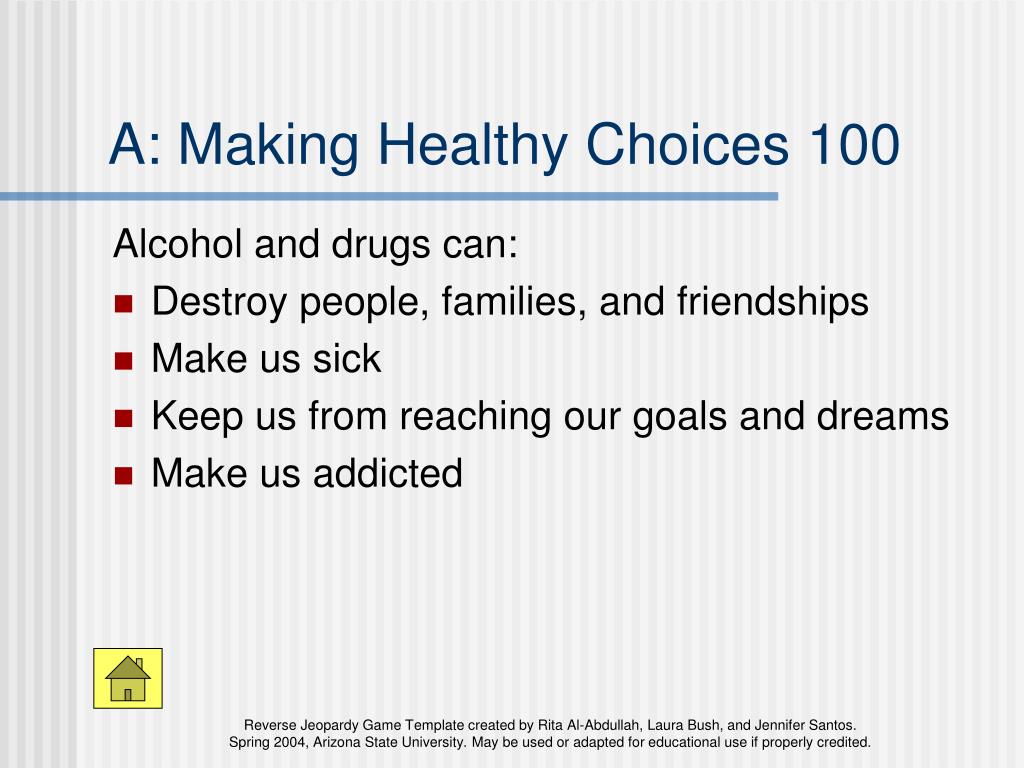 A: Making Healthy Choices 100

Alcohol and drugs can:

- Destroy people, families, and friendships
- Make us sick
- Keep us from reaching our goals and dreams
- Make us addicted

Reverse Jeopardy Game Template created by Rita Al-Abdullah, Laura Bush, and Jennifer Santos. Spring 2004, Arizona State University. May be used or adapted for educational use if properly credited.